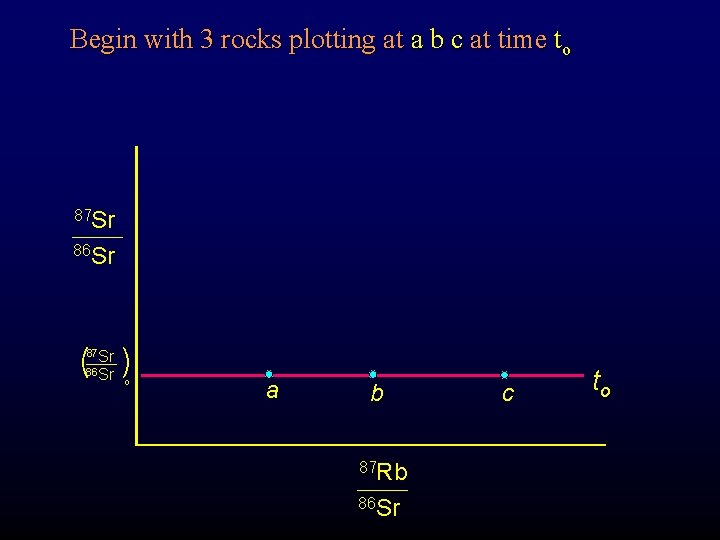 Begin with 3 rocks plotting at a b c at time $t_o$

$\frac{^{87}Sr}{^{86}Sr}$

$\left(\frac{^{87}Sr}{^{86}Sr}\right)_o$

a

b

c

$t_o$

$\frac{^{87}Rb}{^{86}Sr}$